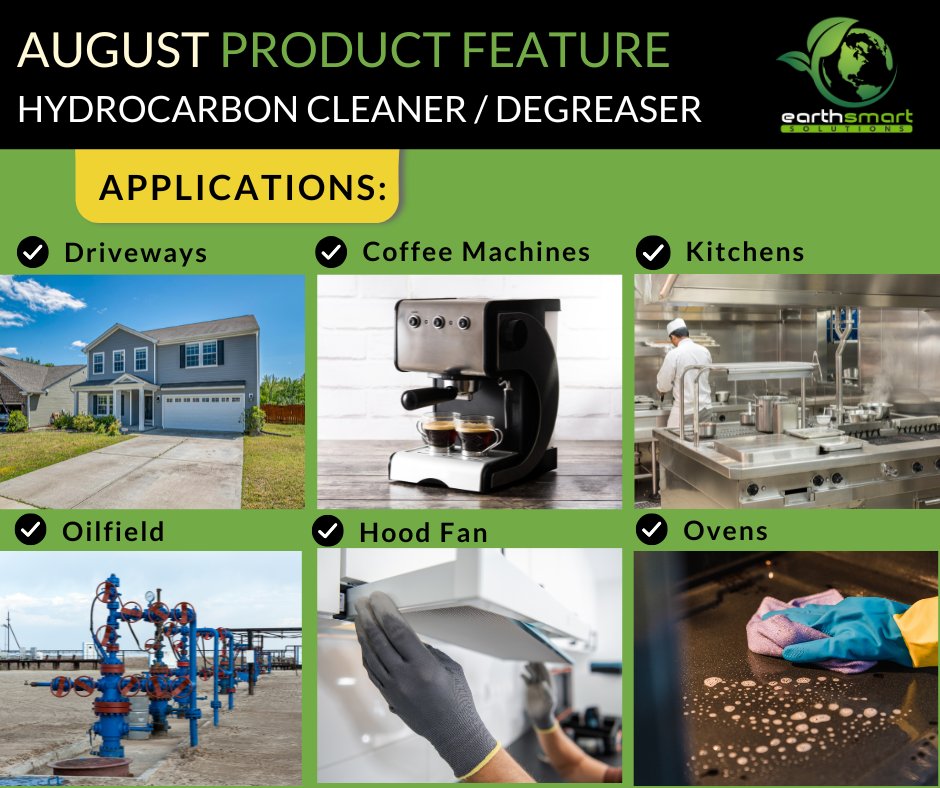 AUGUST PRODUCT FEATURE
HYDROCARBON CLEANER / DEGREASER

earthsmart
SOLUTIONS

APPLICATIONS:

Driveways

Coffee Machines

Kitchens

Oilfield

Hood Fan

Ovens